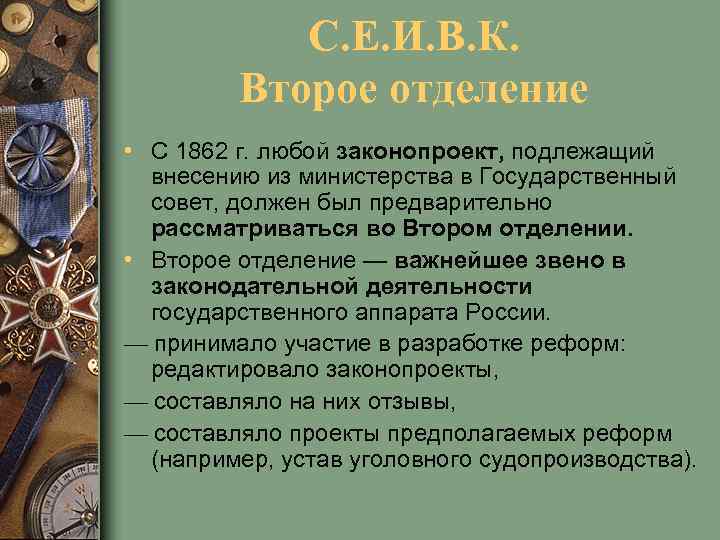 С.Е.И.В.К.
Второе отделение

• С 1862 г. любой законопроект, подлежащий внесению из министерства в Государственный совет, должен был предварительно рассматриваться во Втором отделении.
• Второе отделение — важнейшее звено в законодательной деятельности государственного аппарата России.
— принимало участие в разработке реформ: редактировало законопроекты,
— составляло на них отзывы,
— составляло проекты предполагаемых реформ (например, устав уголовного судопроизводства).